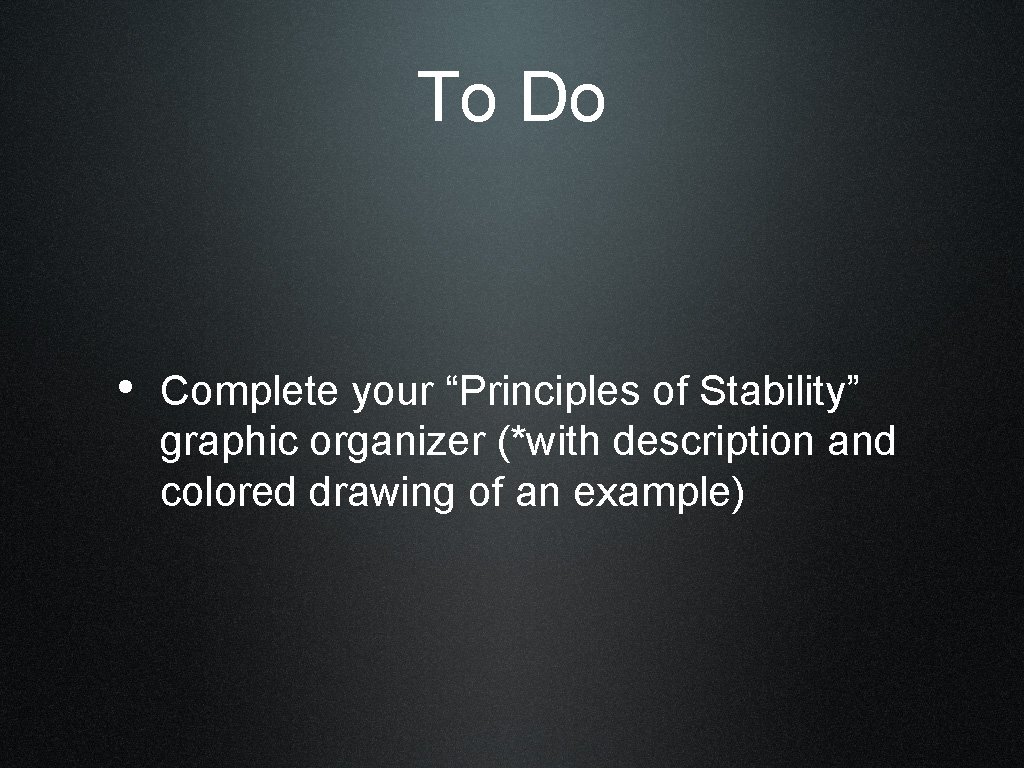 To Do

• Complete your “Principles of Stability” graphic organizer (*with description and colored drawing of an example)